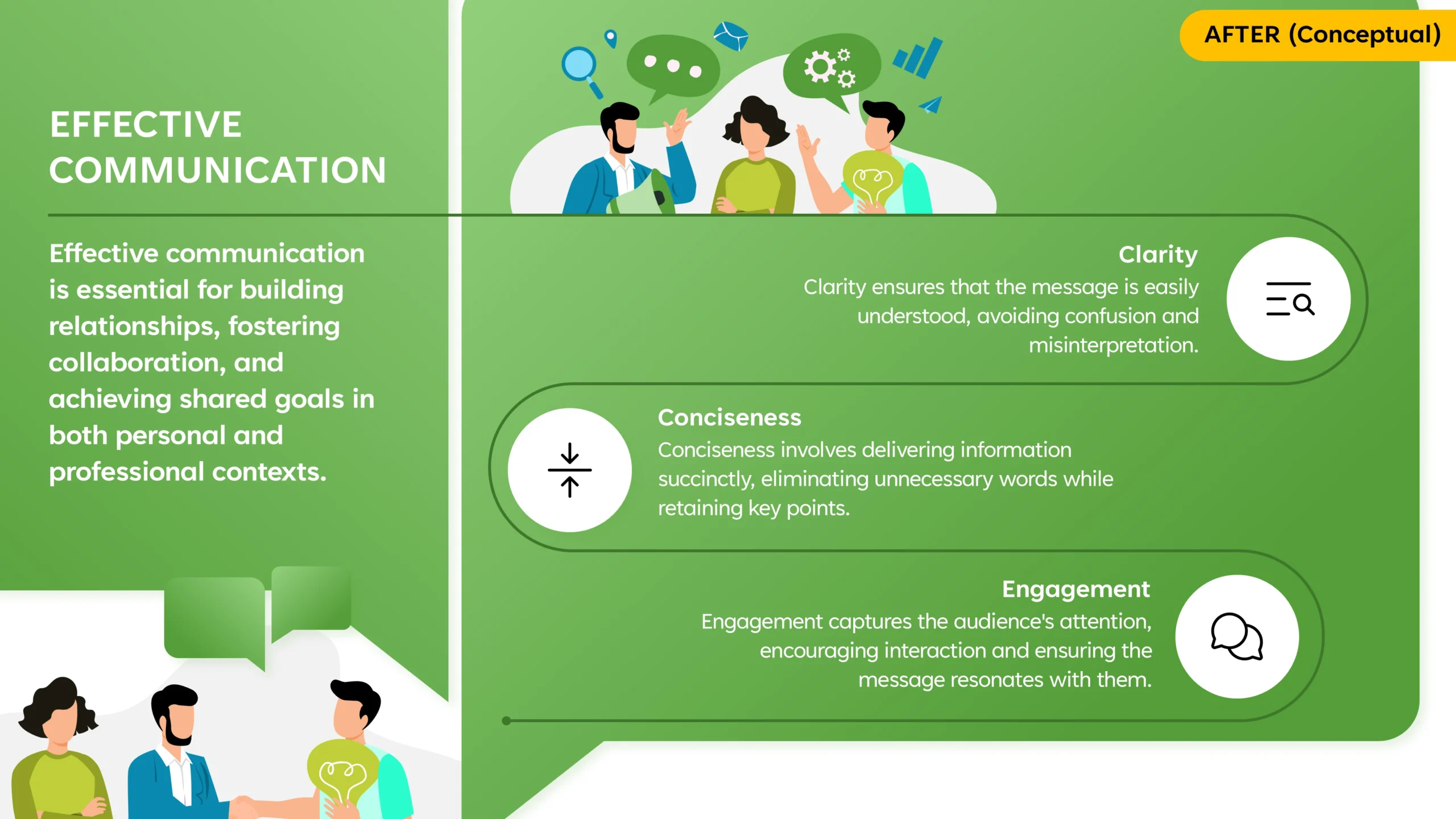 AFTER (Conceptual)

EFFECTIVE COMMUNICATION

Effective communication is essential for building relationships, fostering collaboration, and achieving shared goals in both personal and professional contexts.

Clarity
Clarity ensures that the message is easily understood, avoiding confusion and misinterpretation.

Conciseness
Conciseness involves delivering information succinctly, eliminating unnecessary words while retaining key points.

Engagement
Engagement captures the audience's attention, encouraging interaction and ensuring the message resonates with them.